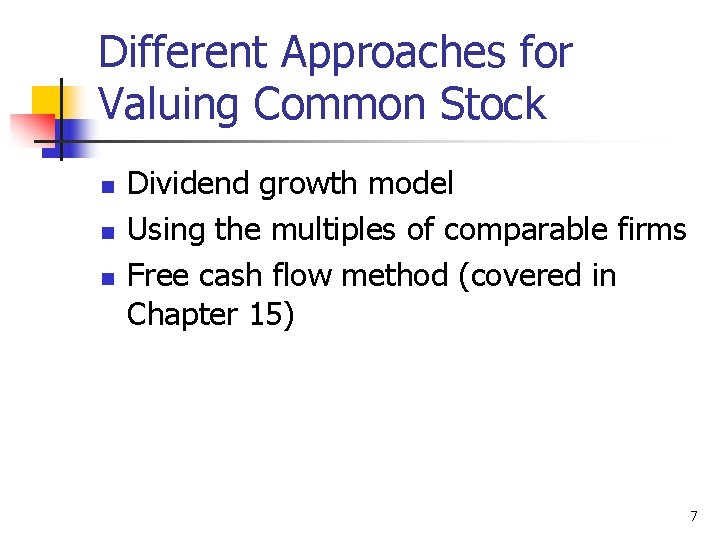 Different Approaches for Valuing Common Stock

- Dividend growth model
- Using the multiples of comparable firms
- Free cash flow method (covered in Chapter 15)

7